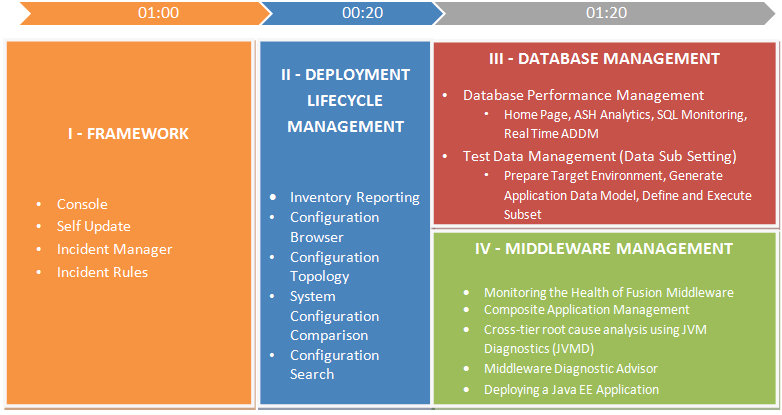 01:00

00:20

01:20

I - FRAMEWORK

- Console
- Self Update
- Incident Manager
- Incident Rules

II - DEPLOYMENT LIFECYCLE MANAGEMENT

- Inventory Reporting
- Configuration Browser
- Configuration Topology
- System Configuration Comparison
- Configuration Search

III - DATABASE MANAGEMENT

- Database Performance Management
  - Home Page, ASH Analytics, SQL Monitoring, Real Time ADDM
- Test Data Management (Data Sub Setting)
  - Prepare Target Environment, Generate Application Data Model, Define and Execute Subset

IV - MIDDLEWARE MANAGEMENT

- Monitoring the Health of Fusion Middleware
- Composite Application Management
- Cross-tier root cause analysis using JVM Diagnostics (JVMD)
- Middleware Diagnostic Advisor
- Deploying a Java EE Application